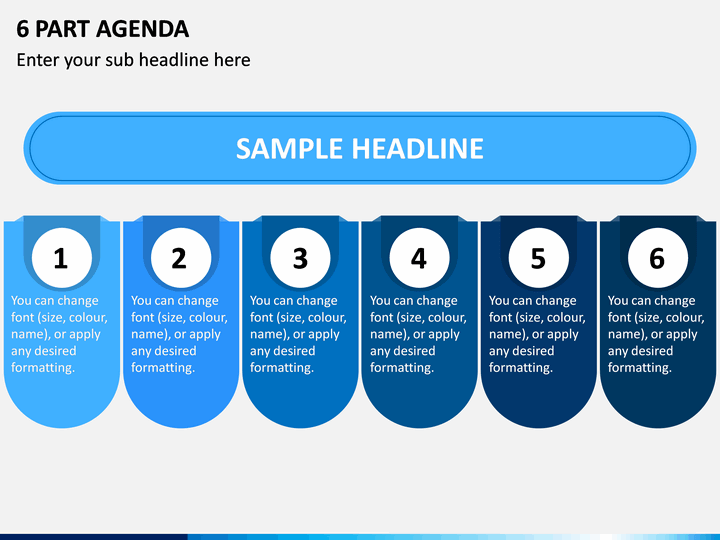 6 PART AGENDA

Enter your sub headline here

SAMPLE HEADLINE

1

You can change font (size, colour, name), or apply any desired formatting.

2

You can change font (size, colour, name), or apply any desired formatting.

3

You can change font (size, colour, name), or apply any desired formatting.

4

You can change font (size, colour, name), or apply any desired formatting.

5

You can change font (size, colour, name), or apply any desired formatting.

6

You can change font (size, colour, name), or apply any desired formatting.